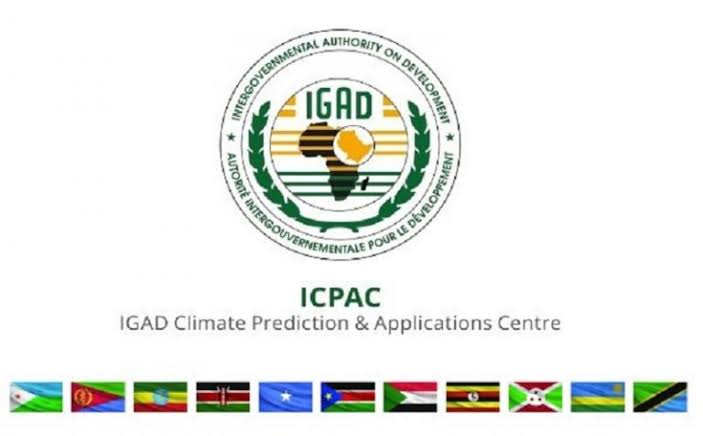 INTERGOVERNMENTAL AUTHORITY ON DEVELOPMENT

IGAD

AUTORITÉ INTERGOUVERNEMENTALE POUR LE DÉVELOPPEMENT

ICPAC
IGAD Climate Prediction & Applications Centre